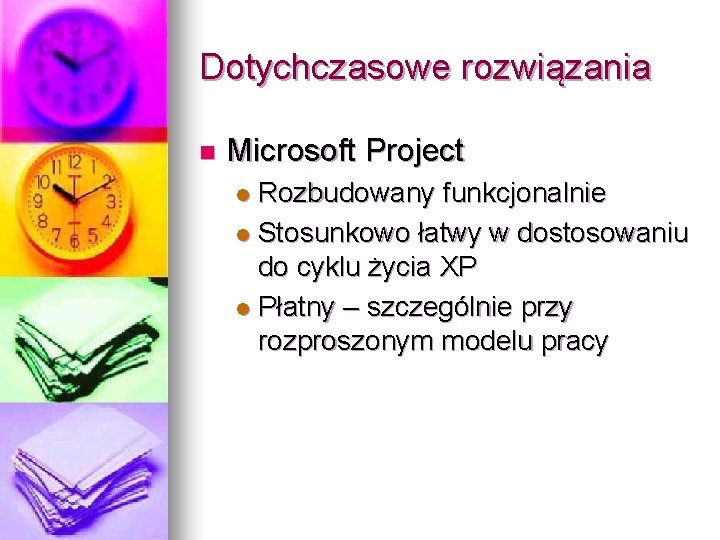 Dotychczasowe rozwiązania

Microsoft Project

Rozbudowany funkcjonalnie

Stosunkowo łatwy w dostosowaniu do cyklu życia XP

Płatny – szczególnie przy rozproszonym modelu pracy